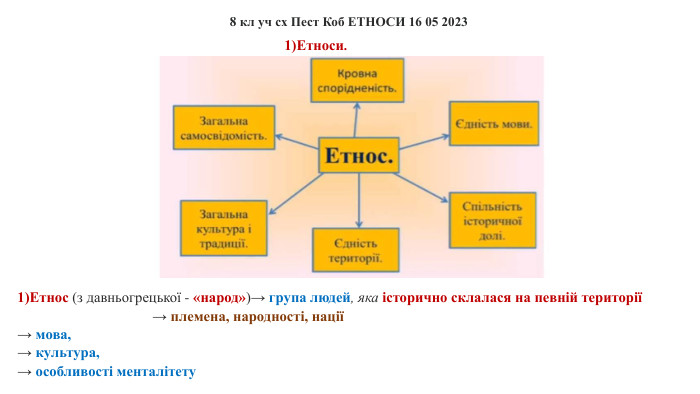 8 кл уч сх Пест Коб ЕТНОСИ 16 05 2023

1)Етноси.

Кровна спорідненість.

Загальна самосвідомість.

Єдність мови.

Етнос.

Загальна культура і традиції.

Єдність території.

Спільність історичної долі.

1)Етнос (з давньогрецької - «народ»)→ група людей, яка історично склалася на певній території

→ племена, народності, нації

→ мова,

→ культура,

→ особливості менталітету